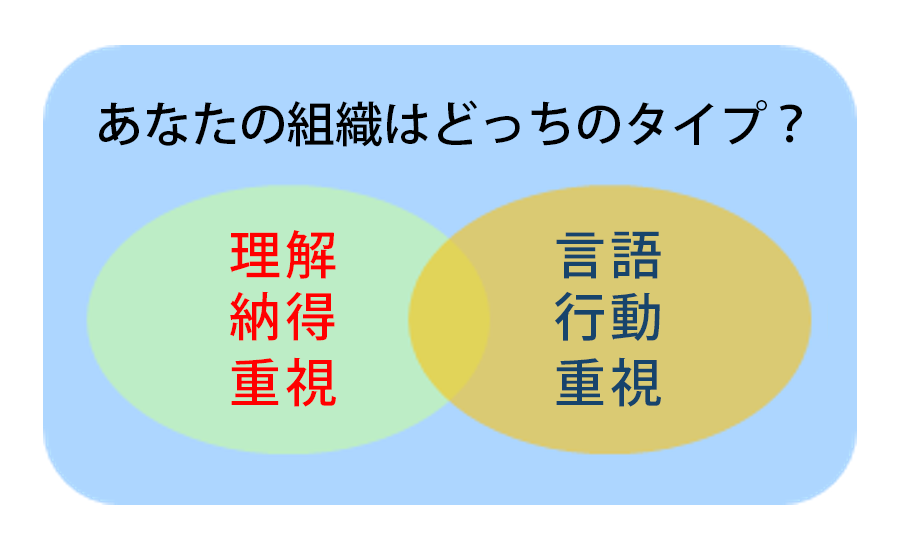 あなたの組織はどっちのタイプ？

理解
納得
重視

言語
行動
重視